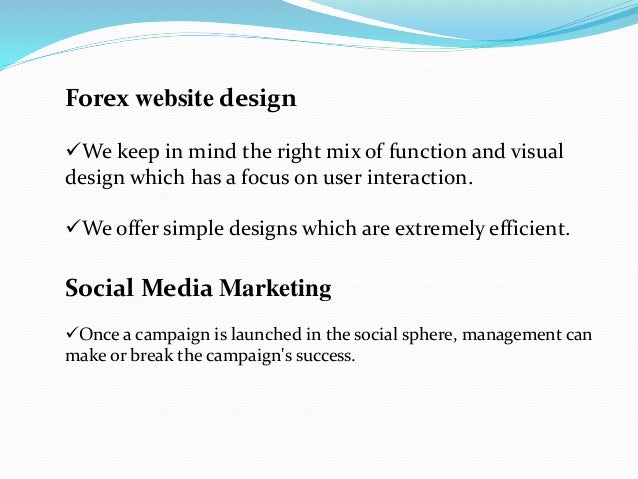 Forex website design

✓We keep in mind the right mix of function and visual design which has a focus on user interaction.

✓We offer simple designs which are extremely efficient.

Social Media Marketing

✓Once a campaign is launched in the social sphere, management can make or break the campaign's success.